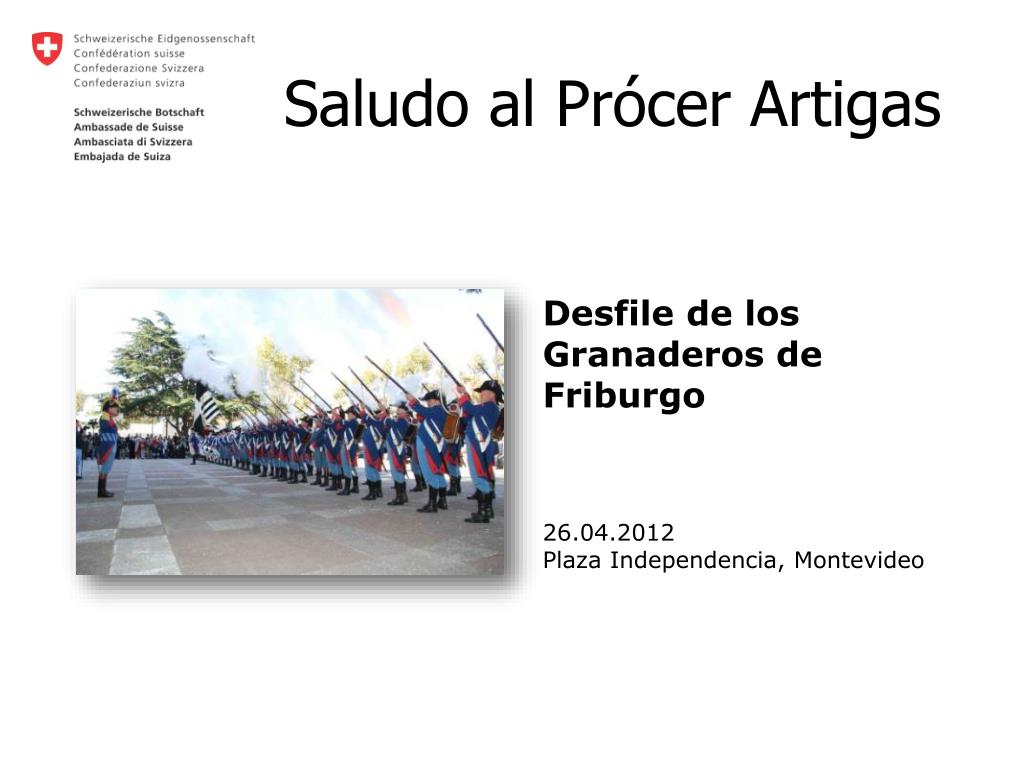 Schweizerische Eidgenossenschaft
Confédération suisse
Confederazione Svizzera
Confederaziun svizra

Schweizerische Botschaft
Ambassade de Suisse
Ambasciata di Svizzera
Embajada de Suiza

Saludo al Prócer Artigas

Desfile de los Granaderos de Friburgo

26.04.2012
Plaza Independencia, Montevideo